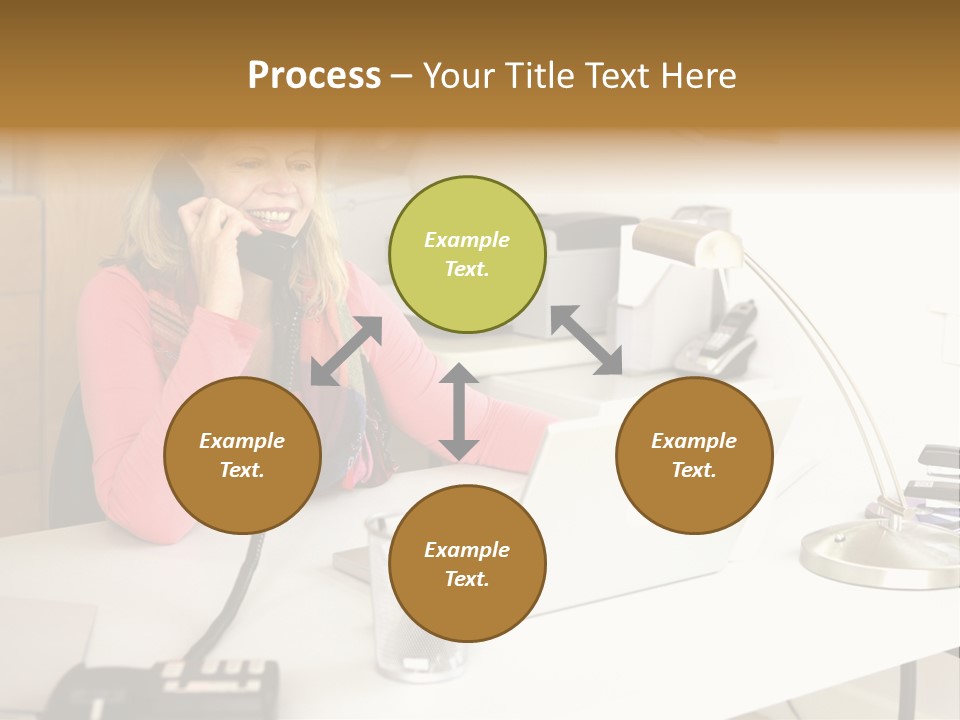 Process – Your Title Text Here

Example Text.

Example Text.

Example Text.

Example Text.